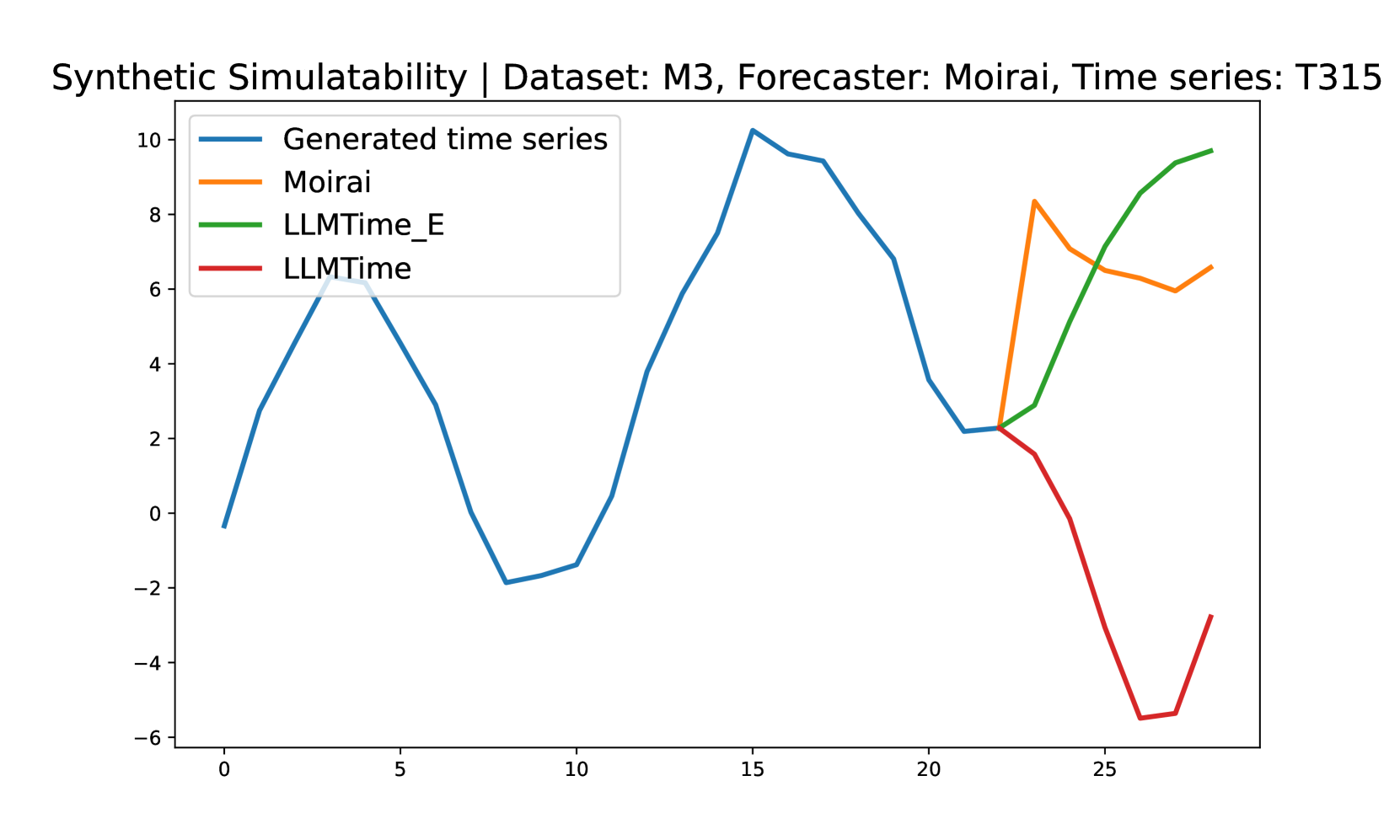 Synthetic Simulatability | Dataset: M3, Forecaster: Moirai, Time series: T315

Generated time series
Moirai
LLMTime_E
LLMTime

10
8
6
4
2
0
−2
−4
−6

0
5
10
15
20
25